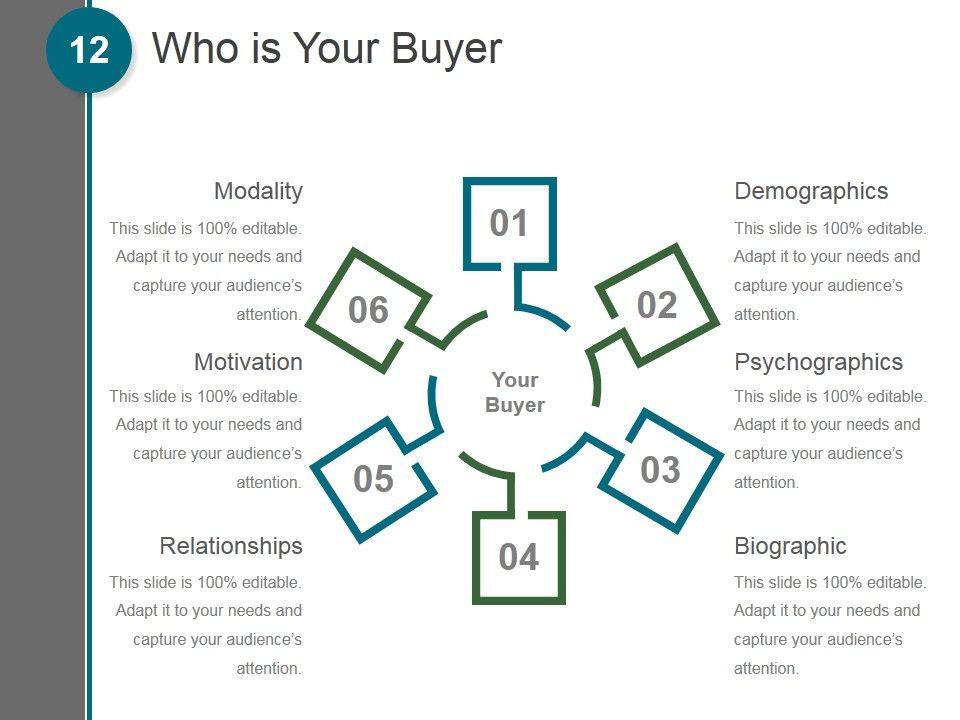 12

Who is Your Buyer

Modality

This slide is 100% editable. Adapt it to your needs and capture your audience's attention.

Motivation

This slide is 100% editable. Adapt it to your needs and capture your audience's attention.

Relationships

This slide is 100% editable. Adapt it to your needs and capture your audience's attention.

01

02

03

04

05

06

Your Buyer

Demographics

This slide is 100% editable. Adapt it to your needs and capture your audience's attention.

Psychographics

This slide is 100% editable. Adapt it to your needs and capture your audience's attention.

Biographic

This slide is 100% editable. Adapt it to your needs and capture your audience's attention.